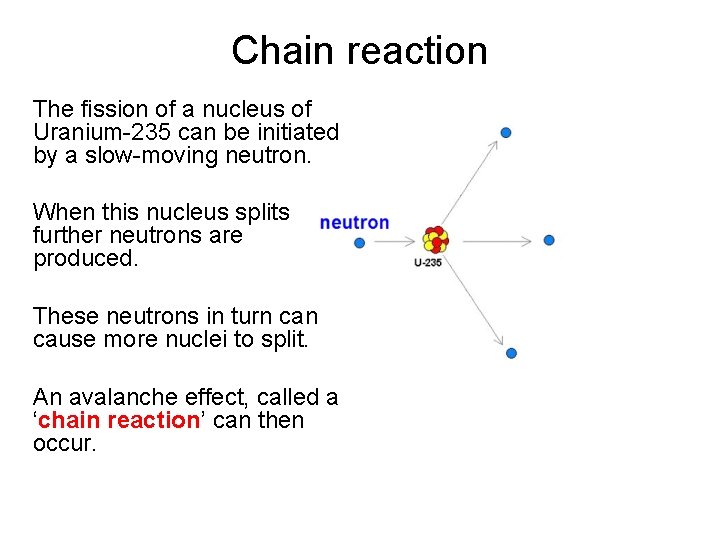 Chain reaction

The fission of a nucleus of Uranium-235 can be initiated by a slow-moving neutron.

When this nucleus splits further neutrons are produced.

These neutrons in turn can cause more nuclei to split.

An avalanche effect, called a ‘chain reaction’ can then occur.

neutron

U-235